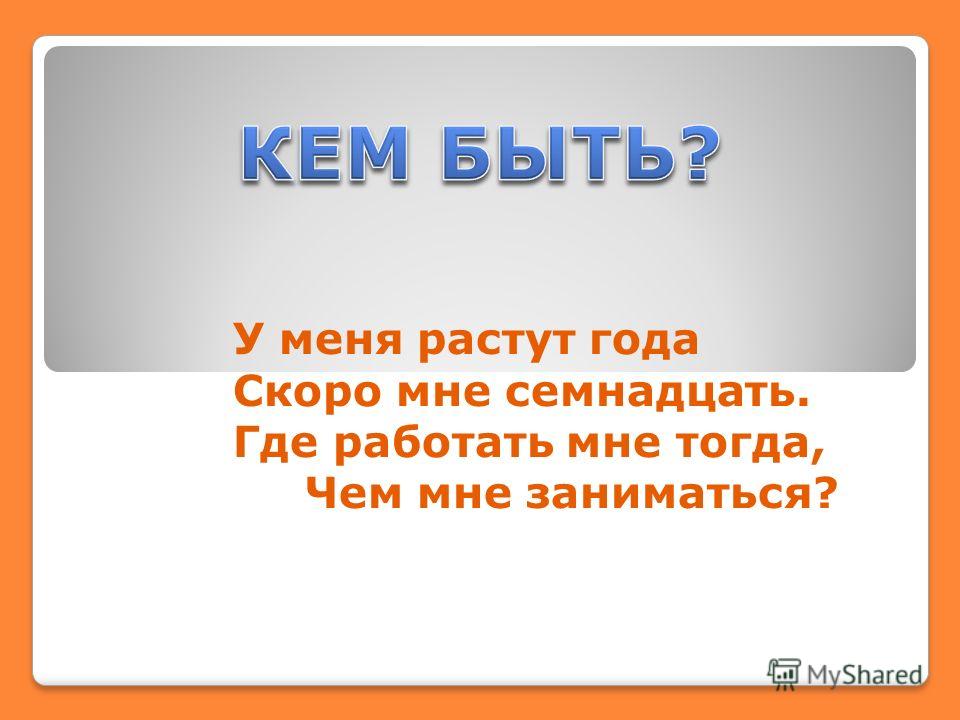 КЕМ БЫТЬ?

У меня растут года
Скоро мне семнадцать.
Где работать мне тогда,
Чем мне заниматься?

MyShared